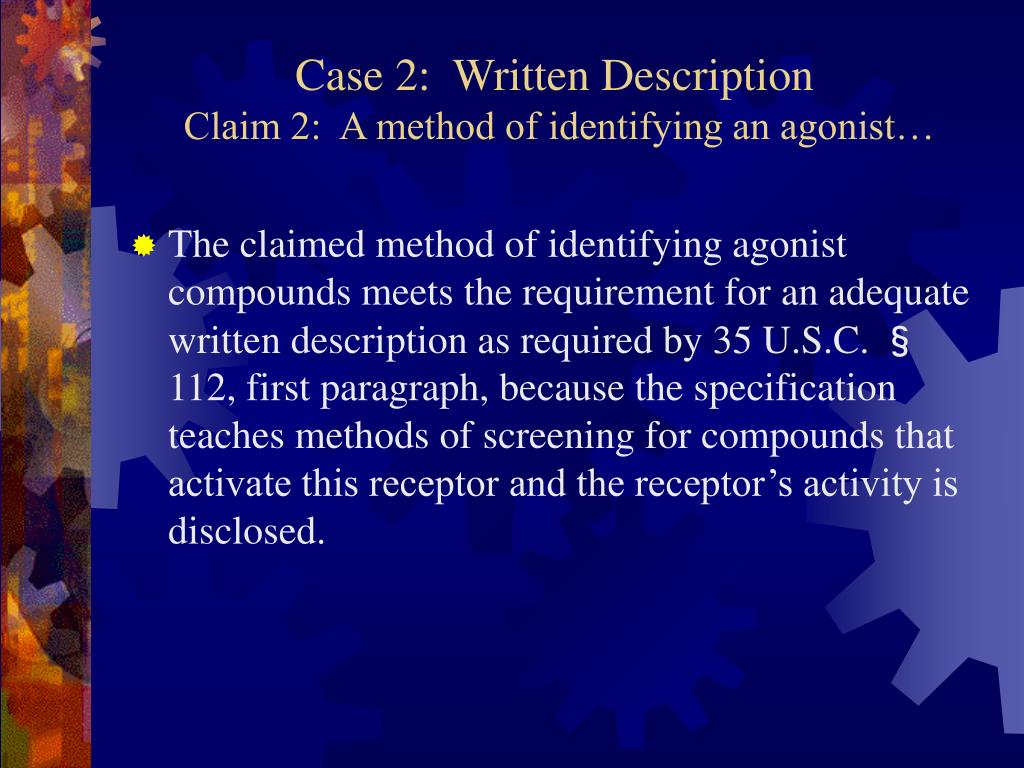 Case 2: Written Description
Claim 2: A method of identifying an agonist…

The claimed method of identifying agonist compounds meets the requirement for an adequate written description as required by 35 U.S.C. § 112, first paragraph, because the specification teaches methods of screening for compounds that activate this receptor and the receptor’s activity is disclosed.